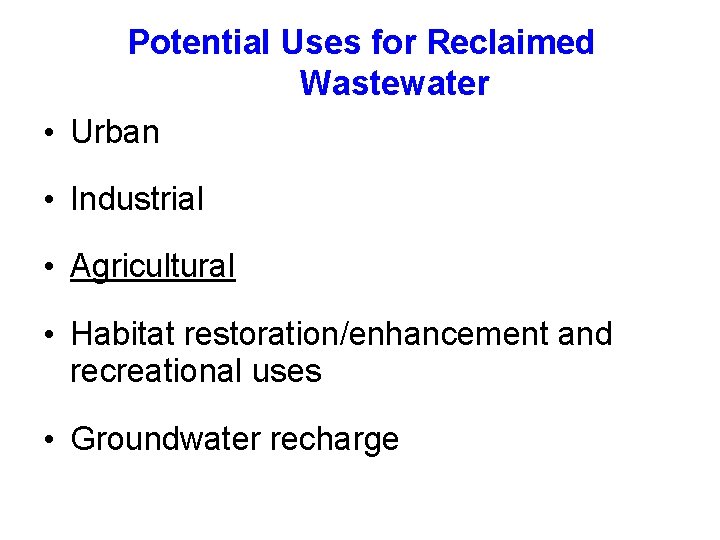 Potential Uses for Reclaimed Wastewater

• Urban

• Industrial

• Agricultural

• Habitat restoration/enhancement and recreational uses

• Groundwater recharge